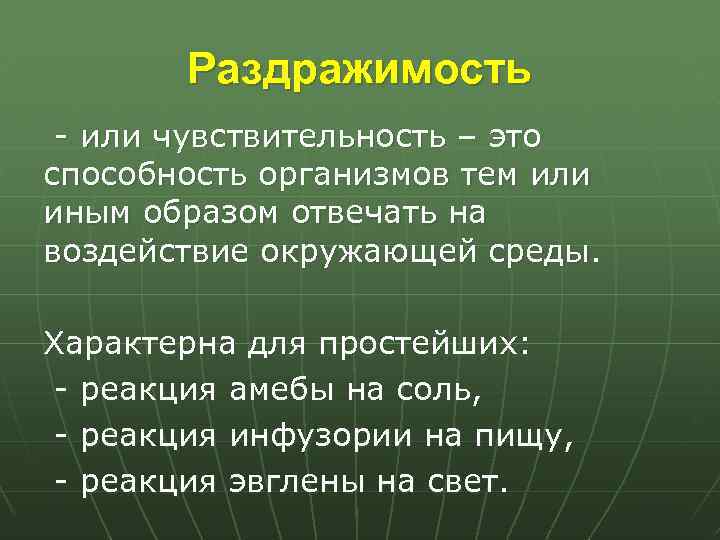 Раздражимость

- или чувствительность – это способность организмов тем или иным образом отвечать на воздействие окружающей среды.

Характерна для простейших:
- реакция амебы на соль,
- реакция инфузории на пищу,
- реакция эвглены на свет.